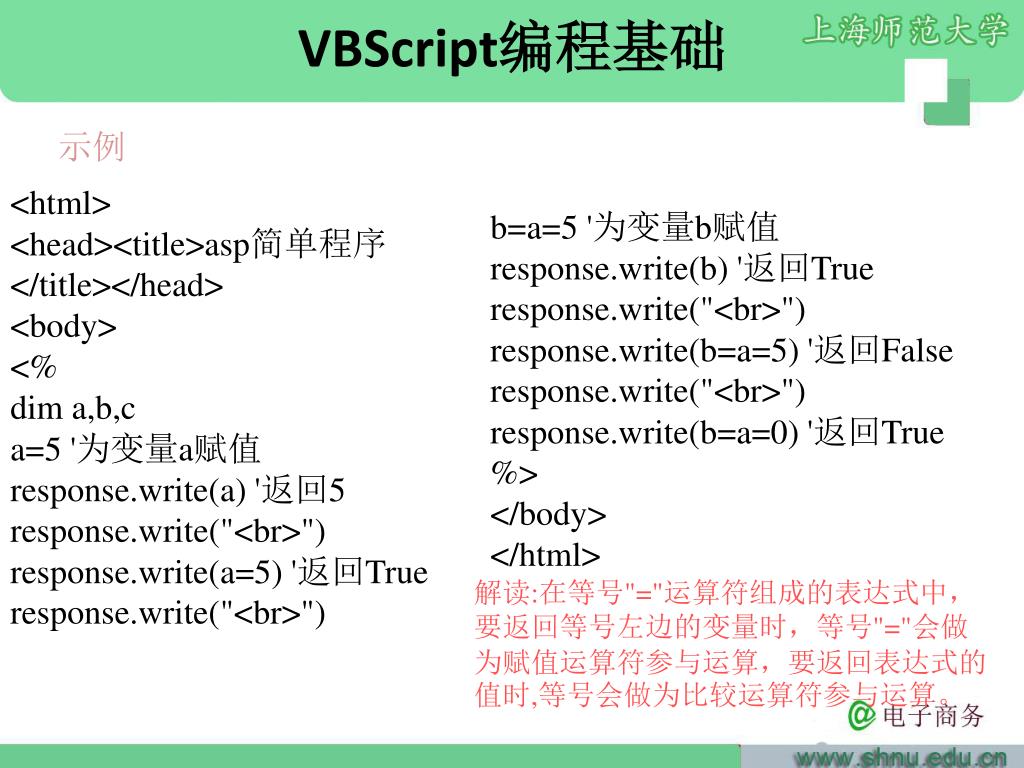 VBScript编程基础

上海师范大学

示例

<html>
<head><title>asp简单程序
</title></head>
<body>
<%
dim a,b,c
a=5 '为变量a赋值
response.write(a) '返回5
response.write("<br>")
response.write(a=5) '返回True
response.write("<br>")

b=a=5 '为变量b赋值
response.write(b) '返回True
response.write("<br>")
response.write(b=a=5) '返回False
response.write("<br>")
response.write(b=a=0) '返回True
%>
</body>
</html>

解读:在等号"="运算符组成的表达式中，要返回等号左边的变量时，等号"="会做为赋值运算符参与运算，要返回表达式的值时,等号会做为比较运算符参与运算。

@电子商务

www.shnu.edu.cn